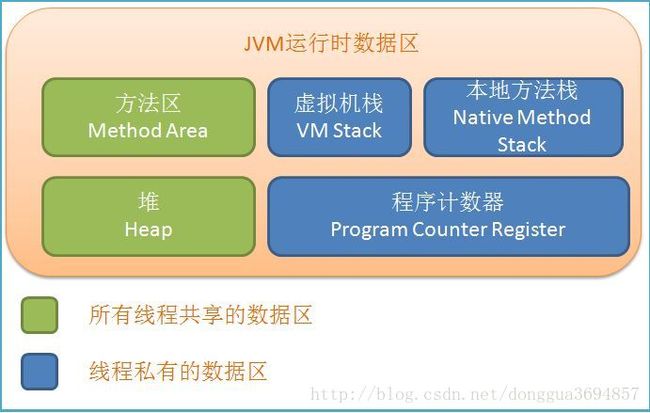 JVM运行时数据区

方法区
Method Area

虚拟机栈
VM Stack

本地方法栈
Native Method Stack

堆
Heap

程序计数器
Program Counter Register

所有线程共享的数据区

线程私有的数据区

http://blog.csdn.net/donggua3694857